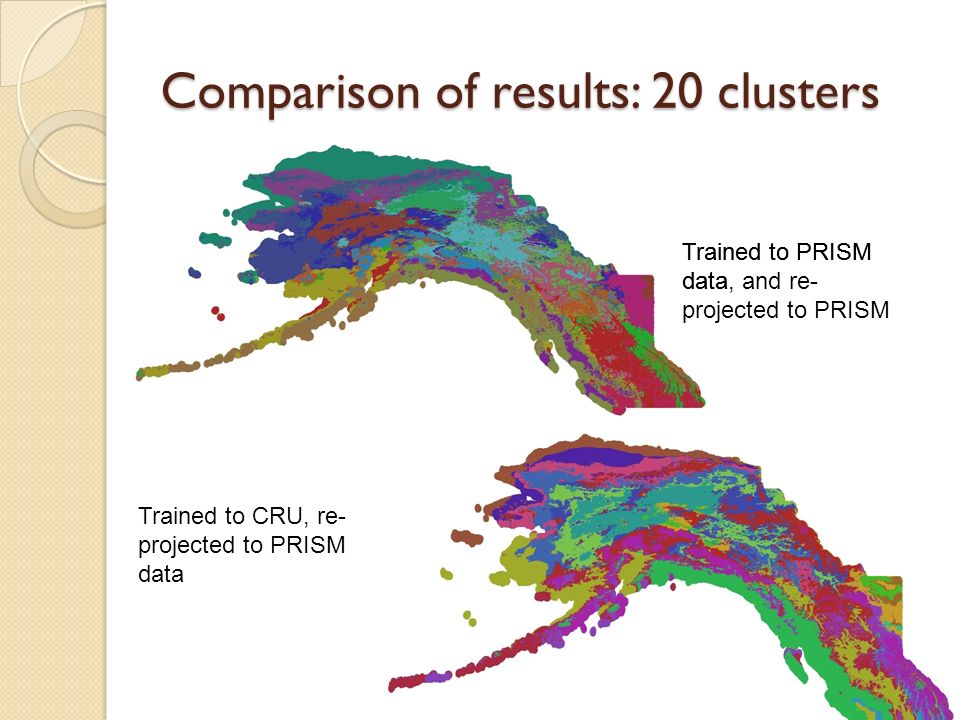 Comparison of results: 20 clusters

Trained to PRISM data, and re-projected to PRISM

Trained to CRU, re-projected to PRISM data